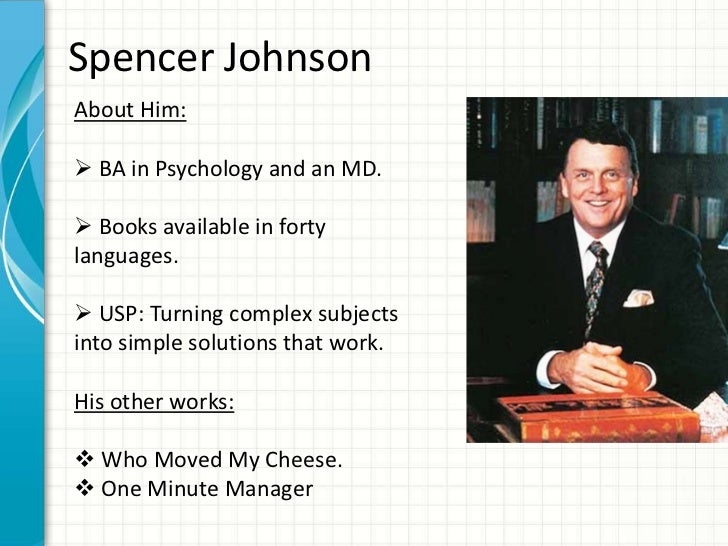 Spencer Johnson

About Him:

➢ BA in Psychology and an MD.

➢ Books available in forty languages.

➢ USP: Turning complex subjects into simple solutions that work.

His other works:

❖ Who Moved My Cheese.
❖ One Minute Manager